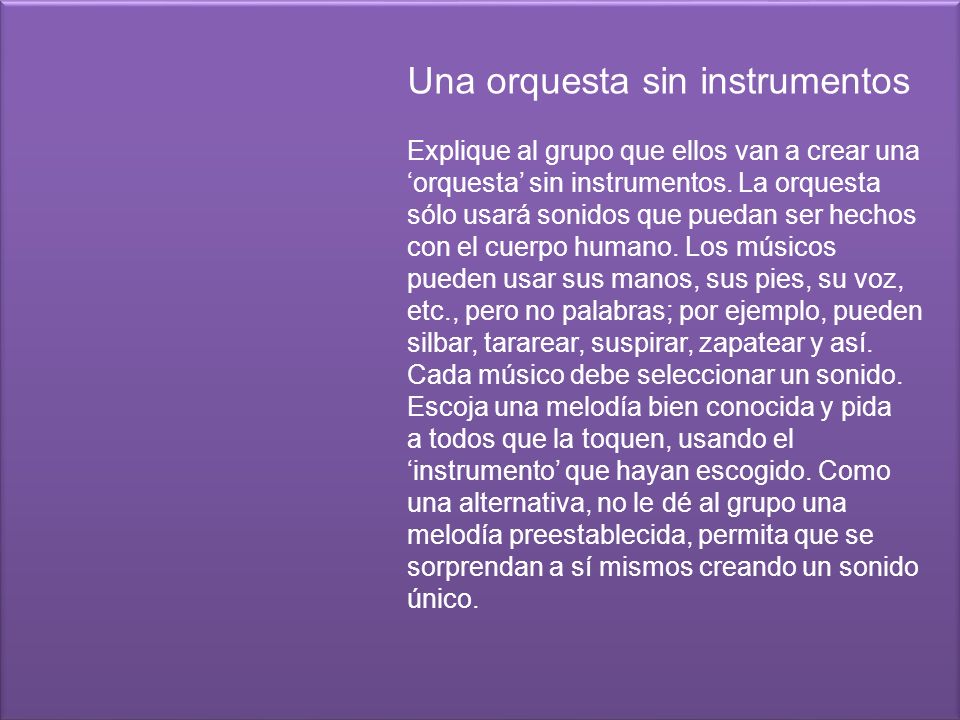 Una orquesta sin instrumentos

Explique al grupo que ellos van a crear una ‘orquesta’ sin instrumentos. La orquesta sólo usará sonidos que puedan ser hechos con el cuerpo humano. Los músicos pueden usar sus manos, sus pies, su voz, etc., pero no palabras; por ejemplo, pueden silbar, tararear, suspirar, zapatear y así. Cada músico debe seleccionar un sonido. Escoja una melodía bien conocida y pida a todos que la toquen, usando el ‘instrumento’ que hayan escogido. Como una alternativa, no le dé al grupo una melodía preestablecida, permita que se sorprendan a sí mismos creando un sonido único.